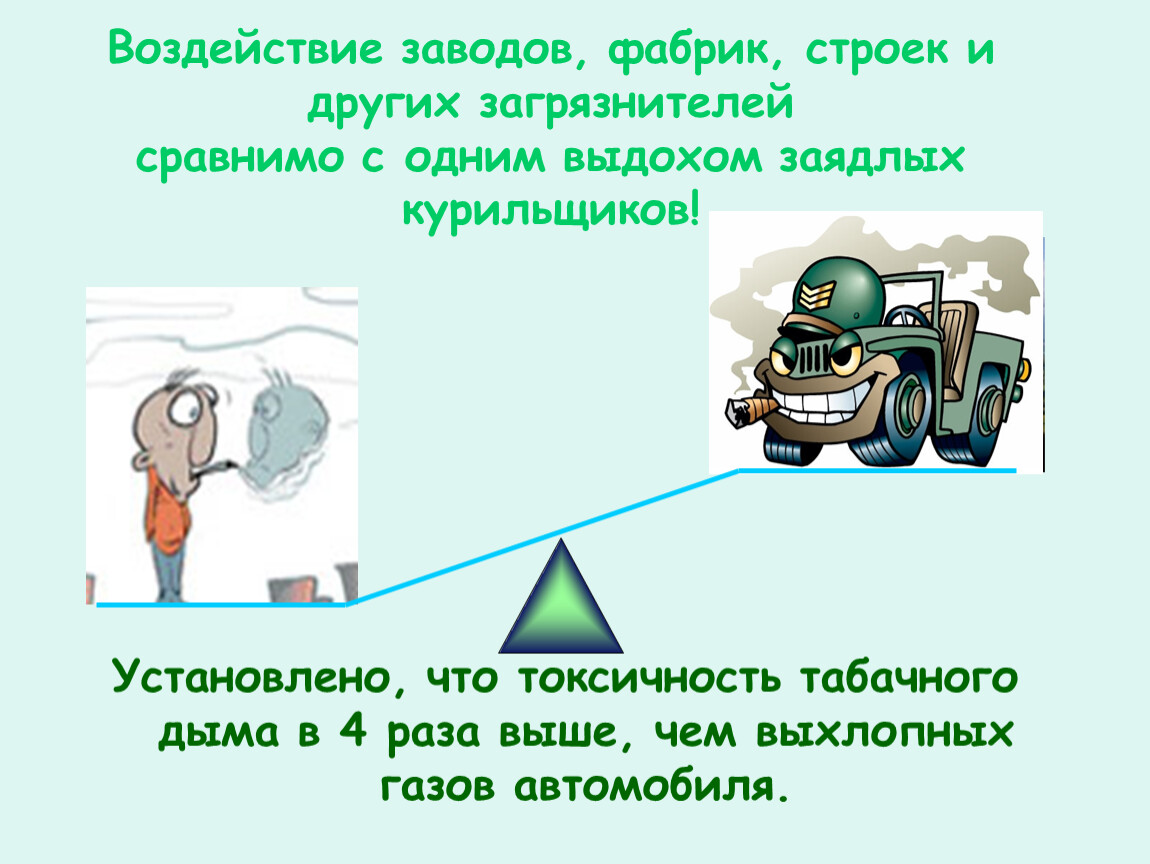 Воздействие заводов, фабрик, строек и других загрязнителей сравнимо с одним выдохом заядлых курильщиков!

Установлено, что токсичность табачного дыма в 4 раза выше, чем выхлопных газов автомобиля.